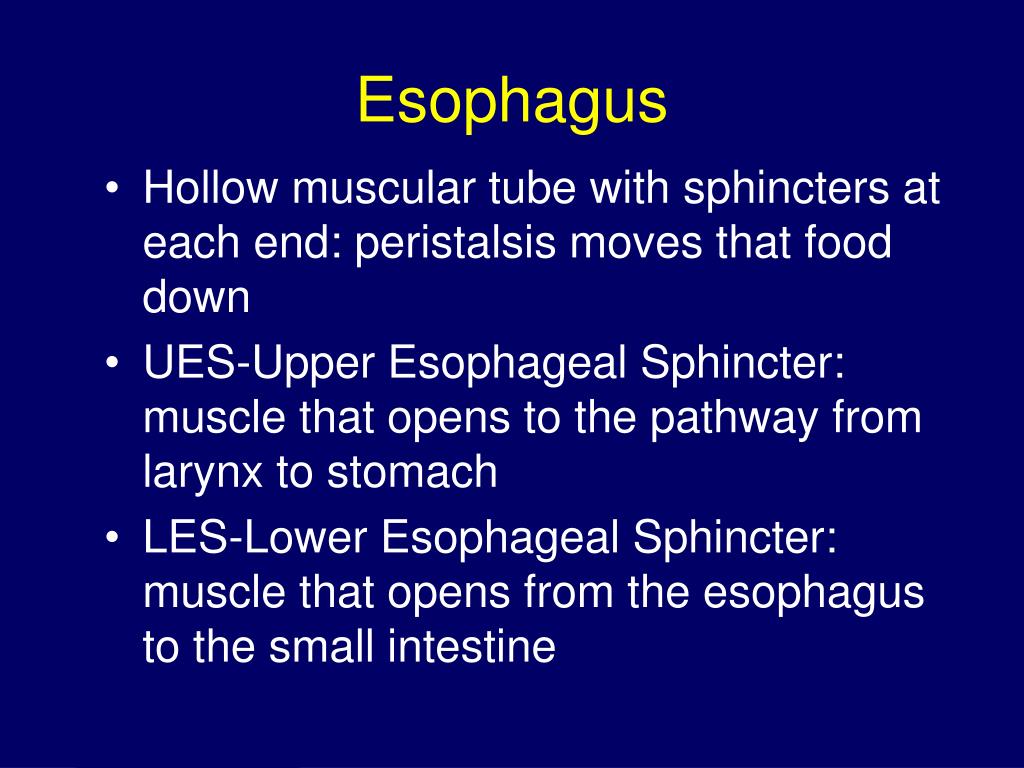 Esophagus

• Hollow muscular tube with sphincters at each end: peristalsis moves that food down
• UES-Upper Esophageal Sphincter: muscle that opens to the pathway from larynx to stomach
• LES-Lower Esophageal Sphincter: muscle that opens from the esophagus to the small intestine